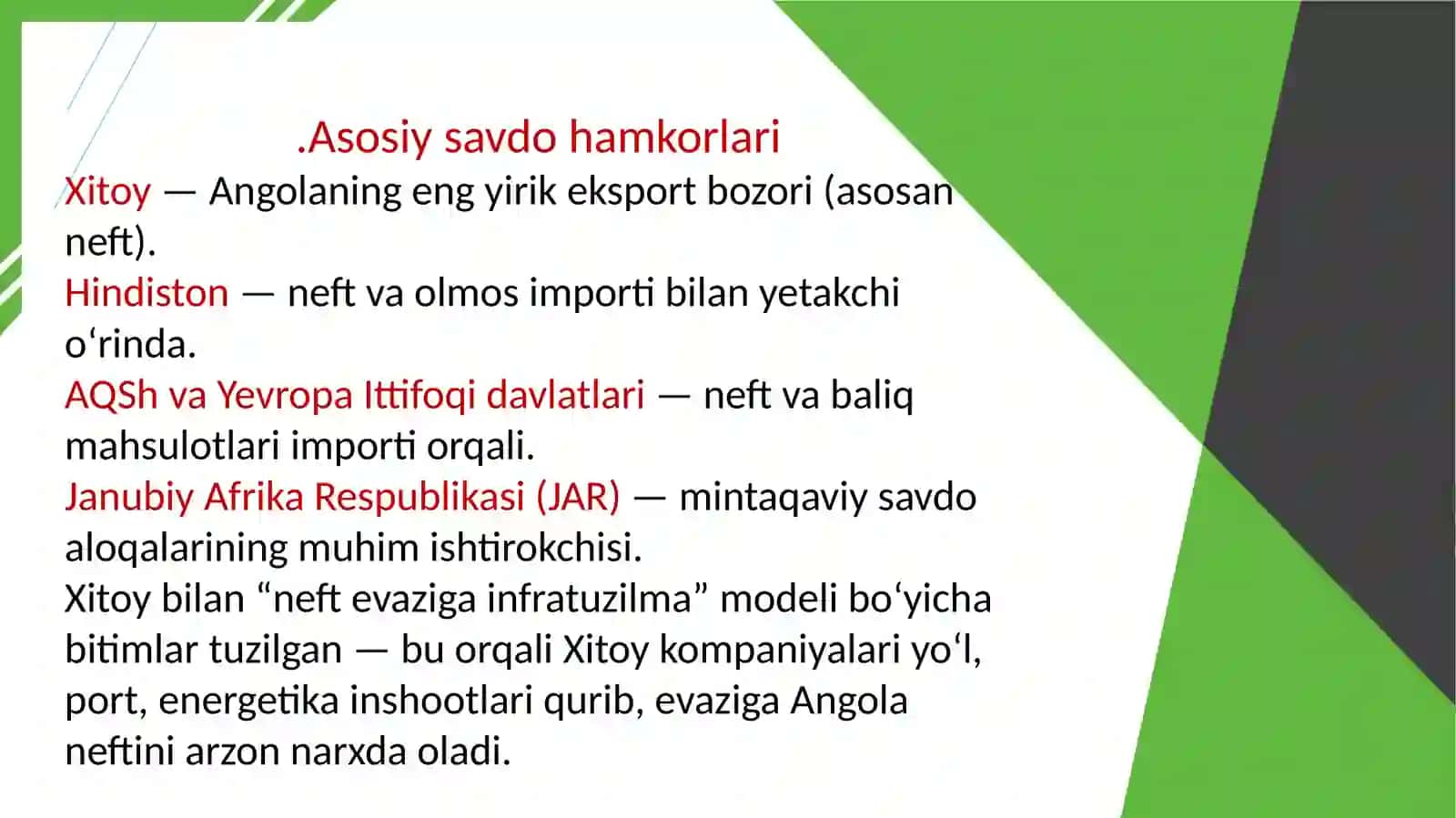 .Asosiy savdo hamkorlari
Xitoy — Angolaning eng yirik eksport bozori (asosan neft).
Hindiston — neft va olmos importi bilan yetakchi o‘rinda.
AQSh va Yevropa Ittifoqi davlatlari — neft va baliq mahsulotlari importi orqali.
Janubiy Afrika Respublikasi (JAR) — mintaqaviy savdo aloqalarining muhim ishtirokchisi.
Xitoy bilan “neft evaziga infratuzilma” modeli bo‘yicha bitimlar tuzilgan — bu orqali Xitoy kompaniyalari yo‘l, port, energetika inshootlari qurib, evaziga Angola neftini arzon narxda oladi.